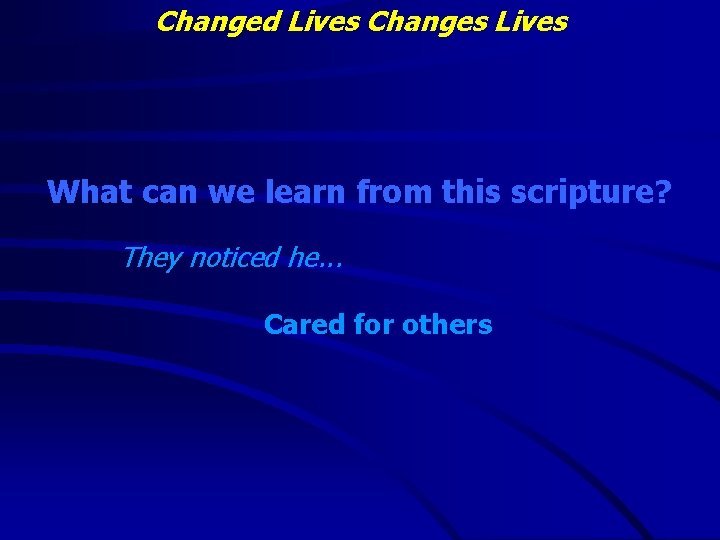 Changed Lives Changes Lives

What can we learn from this scripture?

They noticed he…

Cared for others